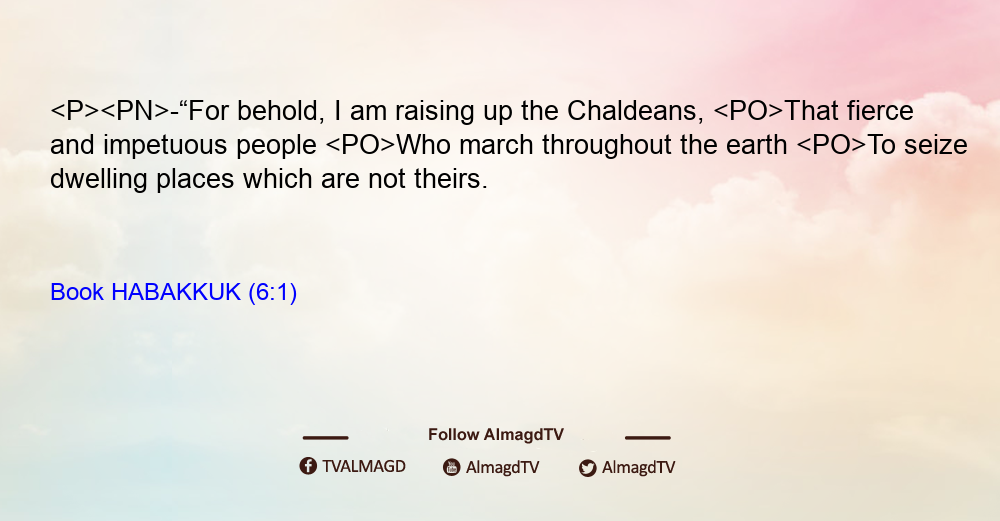 <P><PN>-“For behold, I am raising up the Chaldeans, <PO>That fierce and impetuous people <PO>Who march throughout the earth <PO>To seize dwelling places which are not theirs.

Book HABAKKUK (6:1)

Follow AlmagdTV

TVALMAGD AlmagdTV AlmagdTV